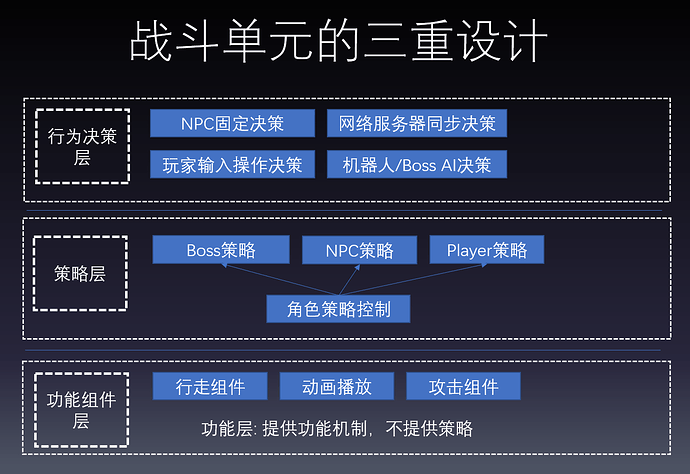 战斗单元的三重设计

行为决策层

NPC固定决策

网络服务器同步决策

玩家输入操作决策

机器人/Boss AI决策

策略层

Boss策略

NPC策略

Player策略

角色策略控制

功能组件层

行走组件

动画播放

攻击组件

功能层: 提供功能机制，不提供策略